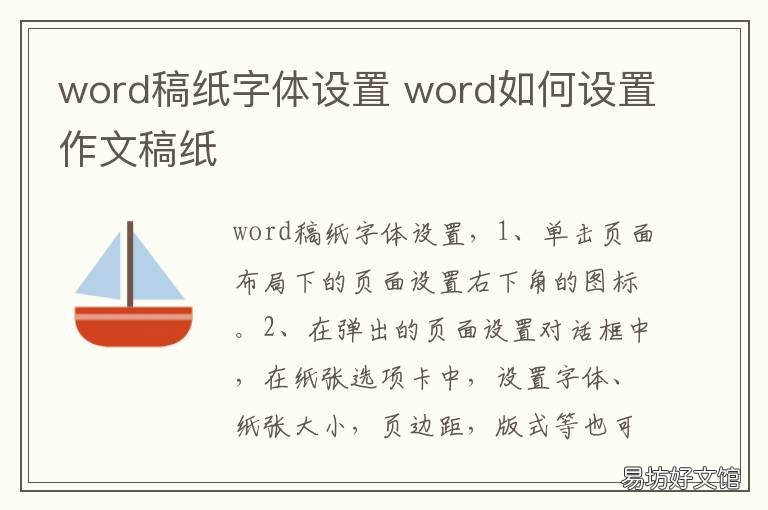 word稿纸字体设置 word如何设置作文稿纸

word稿纸字体设置，1、单击页面布局下的页面设置右下角的图标。2、在弹出的页面设置对话框中，在纸张选项卡中，设置字体、纸张大小，页边距，版式等也可

易坊好文馆